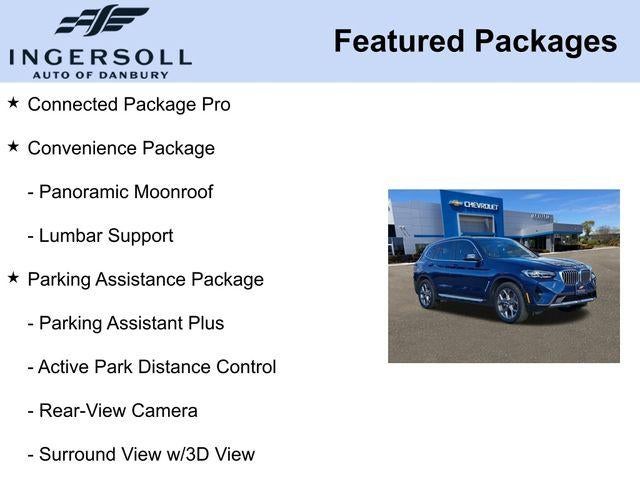 INGERSOLL
AUTO OF DANBURY

Featured Packages

★ Connected Package Pro

★ Convenience Package

- Panoramic Moonroof

- Lumbar Support

★ Parking Assistance Package

- Parking Assistant Plus

- Active Park Distance Control

- Rear-View Camera

- Surround View w/3D View

CHEVROLET